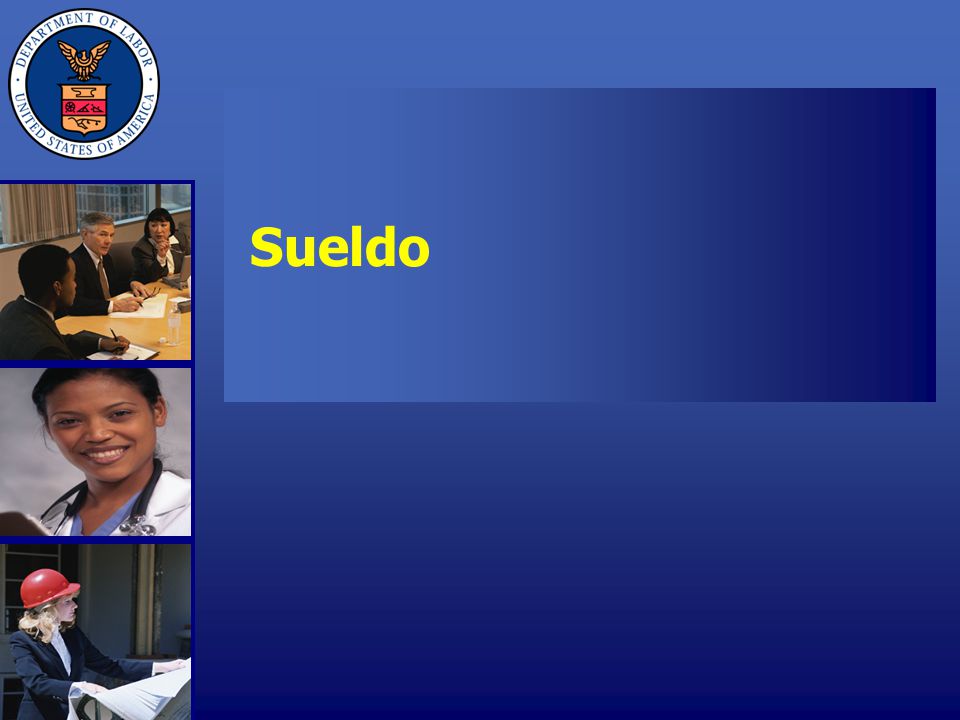 DEPARTMENT OF LABOR
UNITED STATES OF AMERICA

Sueldo